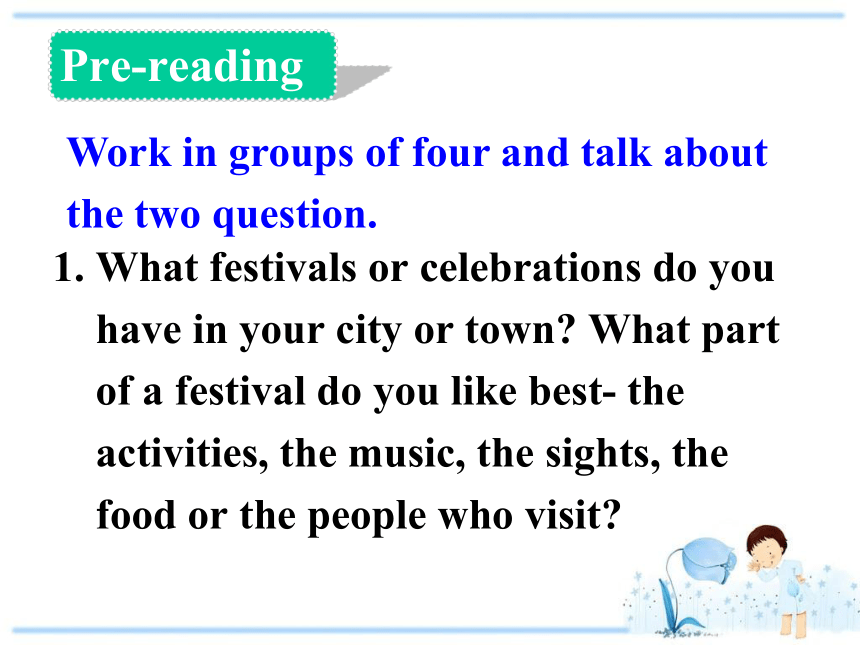 Pre-reading

Work in groups of four and talk about the two question.

1. What festivals or celebrations do you have in your city or town? What part of a festival do you like best- the activities, the music, the sights, the food or the people who visit?